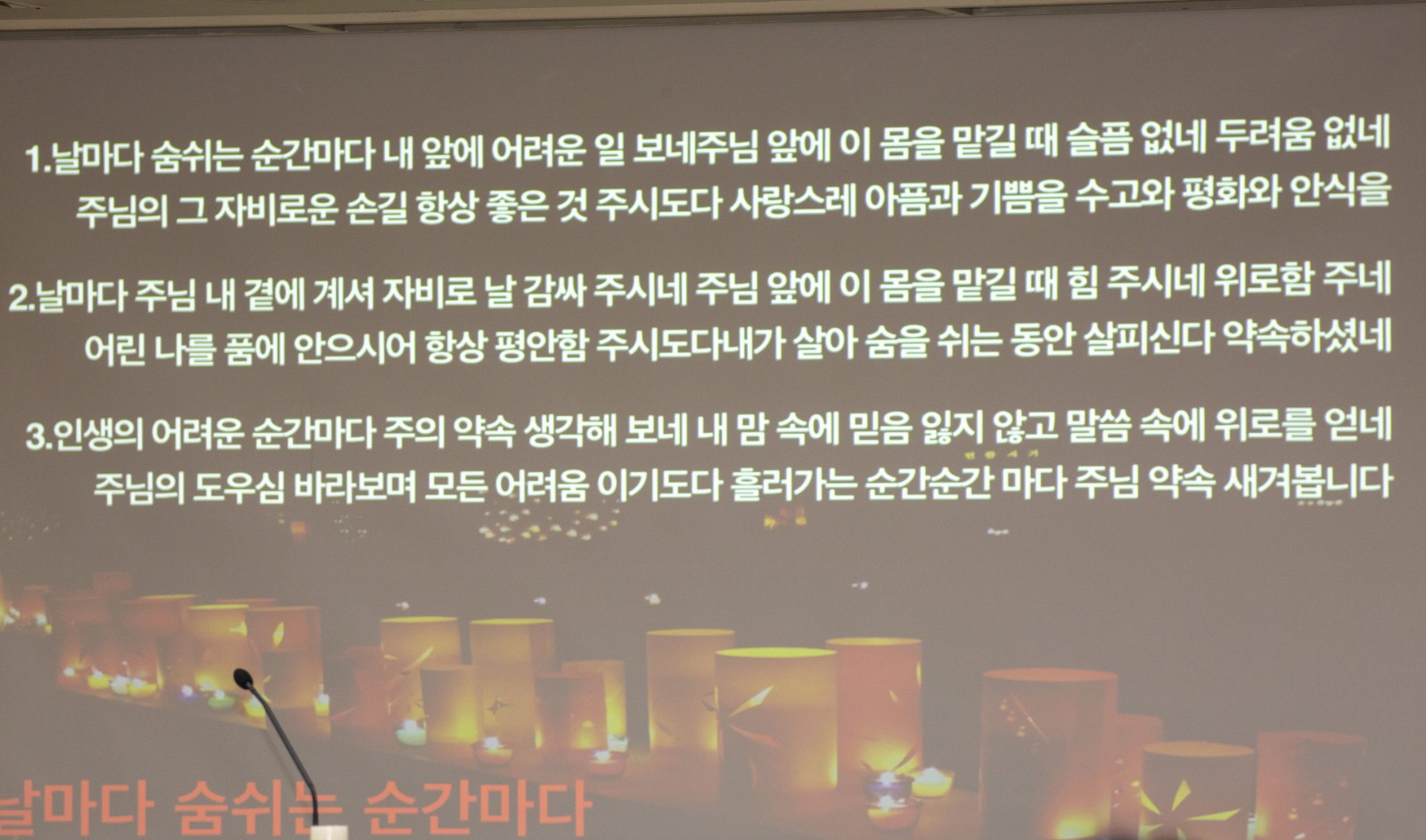 1.날마다 숨쉬는 순간마다 내 앞에 어려운 일 보네주님 앞에 이 몸을 맡길 때 슬픔 없네 두려움 없네
주님의 그 자비로운 손길 항상 좋은 것 주시도다 사랑스레 아픔과 기쁨을 수고와 평화와 안식을

2.날마다 주님 내 곁에 계셔 자비로 날 감싸 주시네 주님 앞에 이 몸을 맡길 때 힘 주시네 위로함 주네
어린 나를 품에 안으시어 항상 평안함 주시도다내가 살아 숨을 쉬는 동안 살피신다 약속하셨네

3.인생의 어려운 순간마다 주의 약속 생각해 보네 내 맘 속에 믿음 잃지 않고 말씀 속에 위로를 얻네
주님의 도우심 바라보며 모든 어려움 이기도다 흘러가는 순간순간 마다 주님 약속 새겨봅니다

날마다 숨쉬는 순간마다